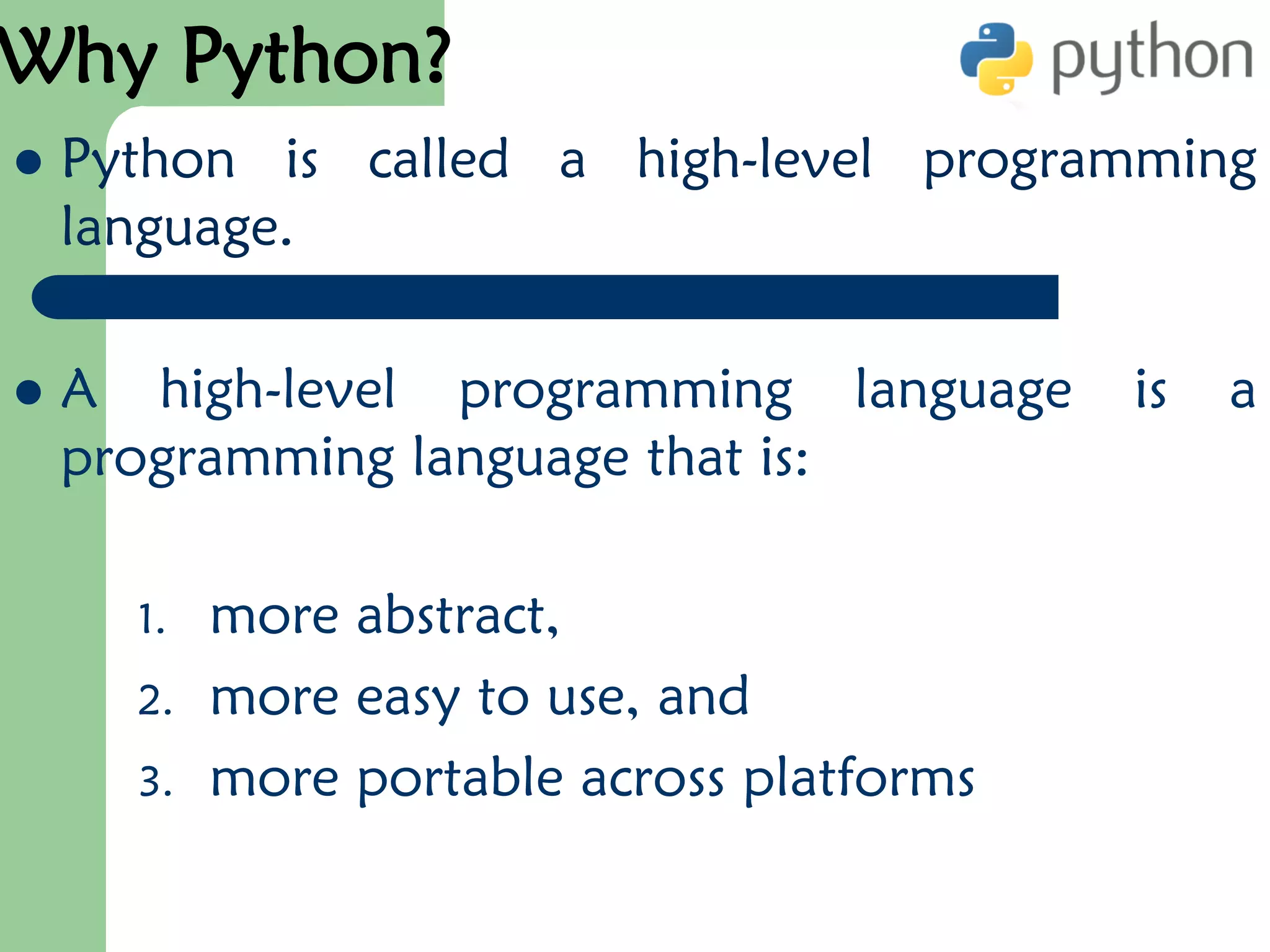 Why Python?

python

• Python is called a high-level programming language.

• A high-level programming language is a programming language that is:

1. more abstract,
2. more easy to use, and
3. more portable across platforms